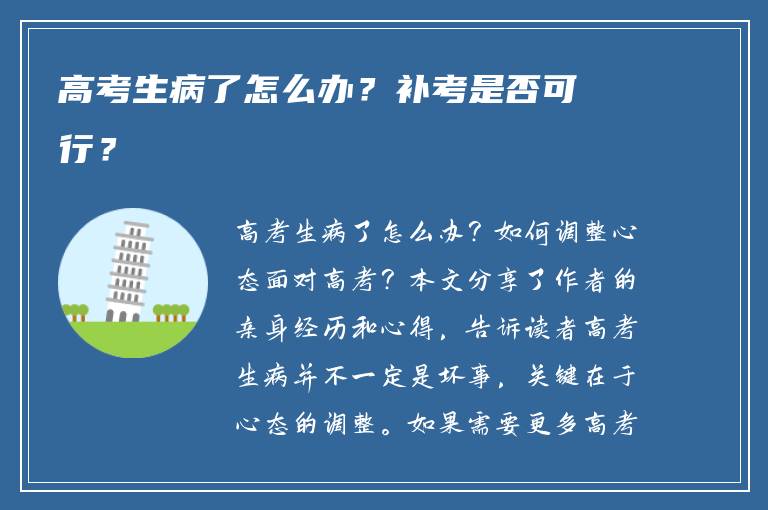 高考生病了怎么办？补考是否可行？

高考生病了怎么办？如何调整心态面对高考？本文分享了作者的亲身经历和心得，告诉读者高考生病并不一定是坏事，关键在于心态的调整。如果需要更多高考